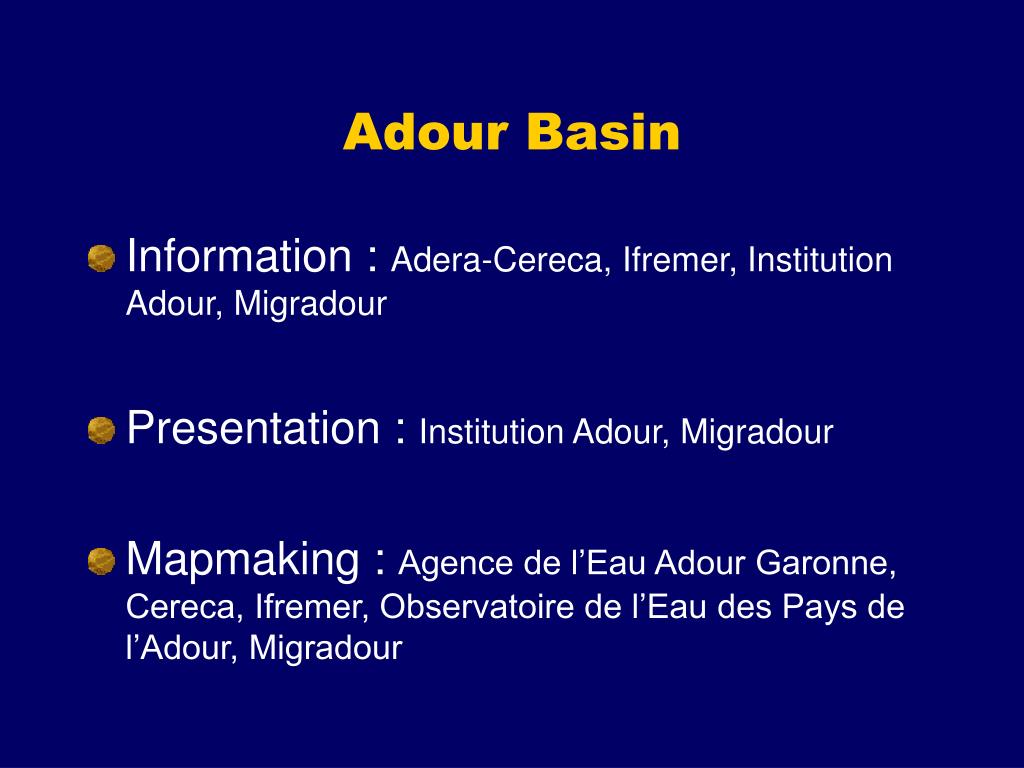 Adour Basin

Information : Adera-Cereca, Ifremer, Institution Adour, Migradour

Presentation : Institution Adour, Migradour

Mapmaking : Agence de l’Eau Adour Garonne, Cereca, Ifremer, Observatoire de l’Eau des Pays de l’Adour, Migradour